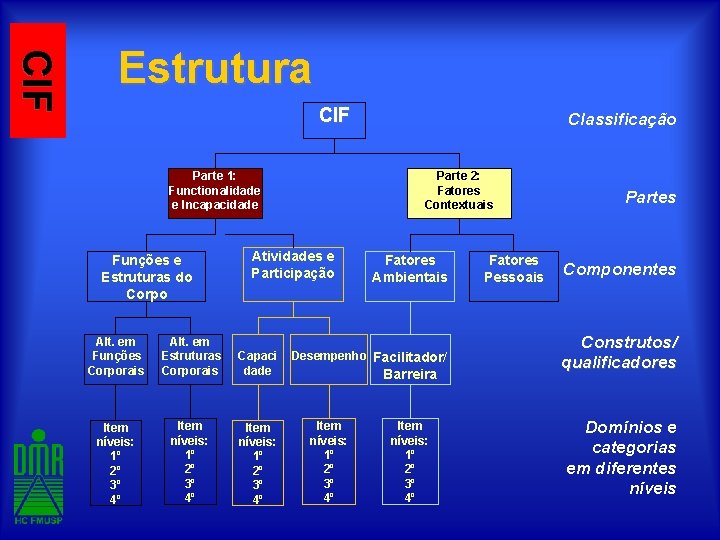 CIF

Estrutura

CIF

Classificação

Parte 1: Functionalidade e Incapacidade

Parte 2: Fatores Contextuais

Partes

Funções e Estruturas do Corpo

Atividades e Participação

Fatores Ambientais

Fatores Pessoais

Componentes

Alt. em Funções Corporais

Alt. em Estruturas Corporais

Capaci dade

Desempenho

Facilitador/ Barreira

Construtos/ qualificadores

Item níveis: 1º 2º 3º 4º

Item níveis: 1º 2º 3º 4º

Item níveis: 1º 2º 3º 4º

Item níveis: 1º 2º 3º 4º

Item níveis: 1º 2º 3º 4º

Domínios e categorias em diferentes níveis

DMR

HC FMUSP